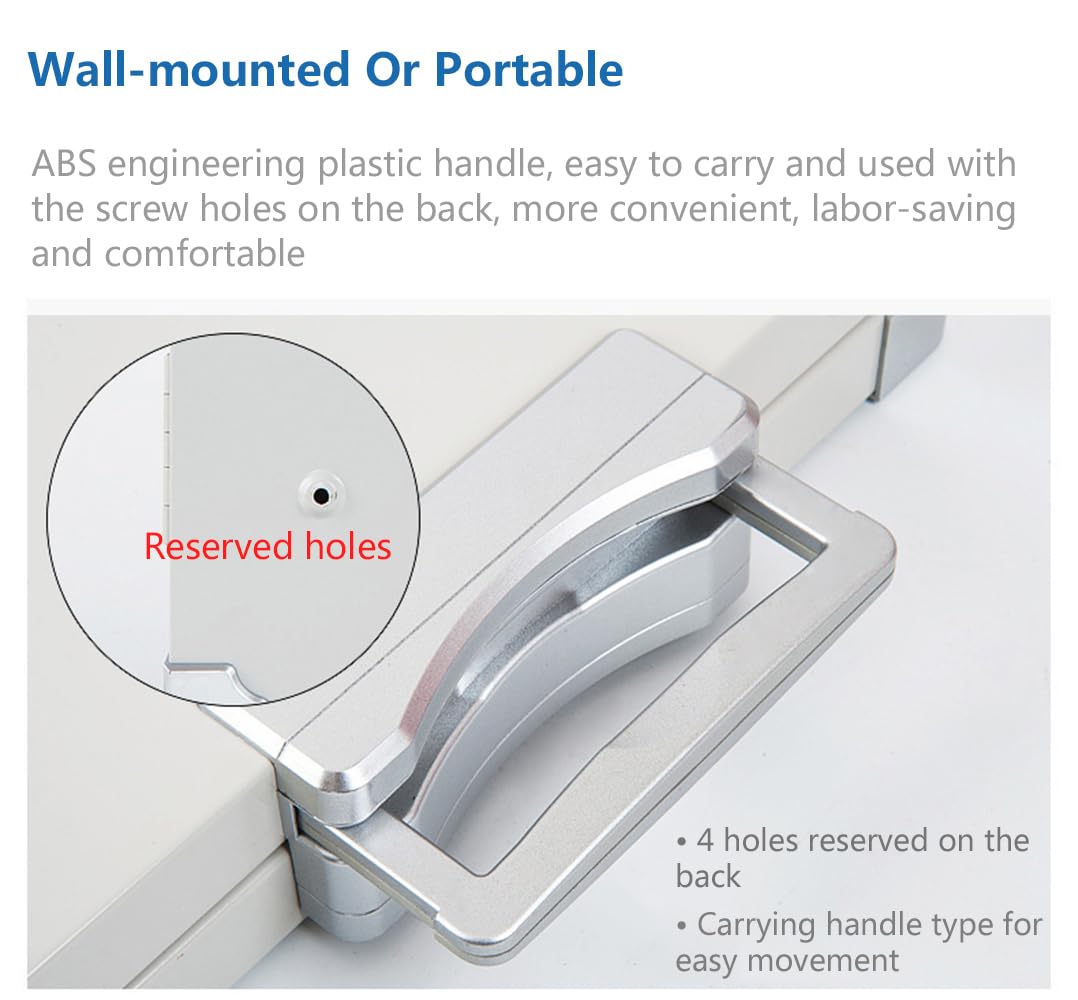 Wall-mounted Or Portable

ABS engineering plastic handle, easy to carry and used with the screw holes on the back, more convenient, labor-saving and comfortable

Reserved holes

• 4 holes reserved on the back

• Carrying handle type for easy movement